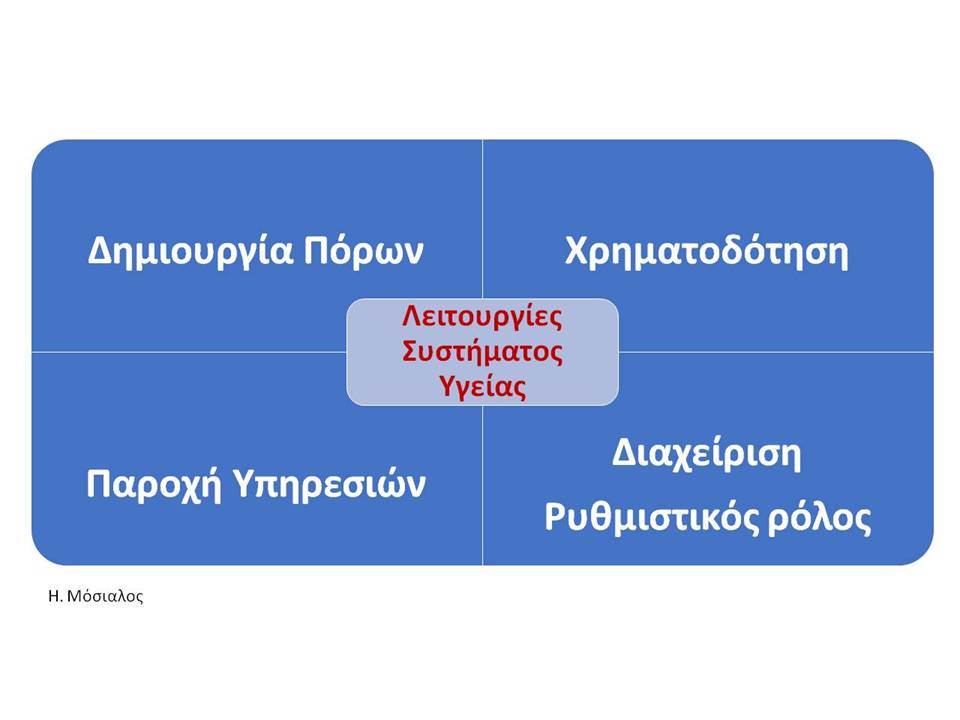 Δημιουργία Πόρων

Χρηματοδότηση

Λειτουργίες Συστήματος Υγείας

Παροχή Υπηρεσιών

Διαχείριση
Ρυθμιστικός ρόλος

Η. Μόσιαλος